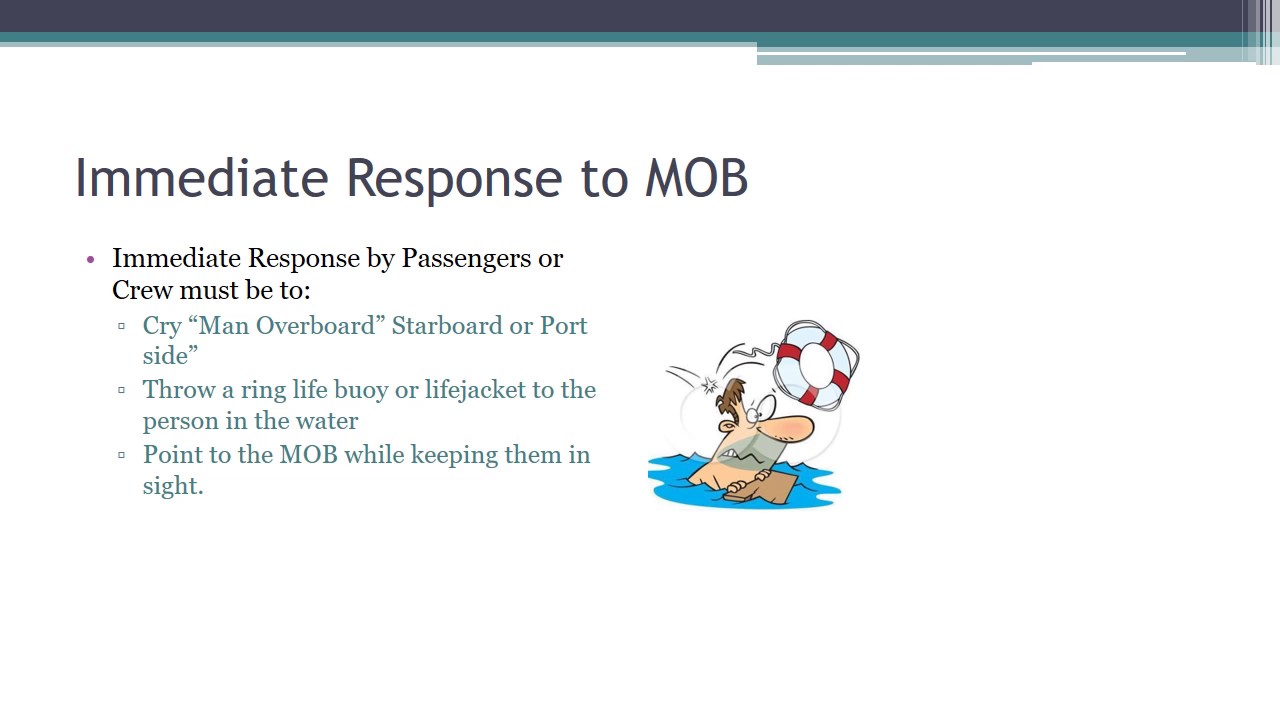 Immediate Response to MOB

• Immediate Response by Passengers or Crew must be to:
▫ Cry “Man Overboard” Starboard or Port side”
▫ Throw a ring life buoy or lifejacket to the person in the water
▫ Point to the MOB while keeping them in sight.